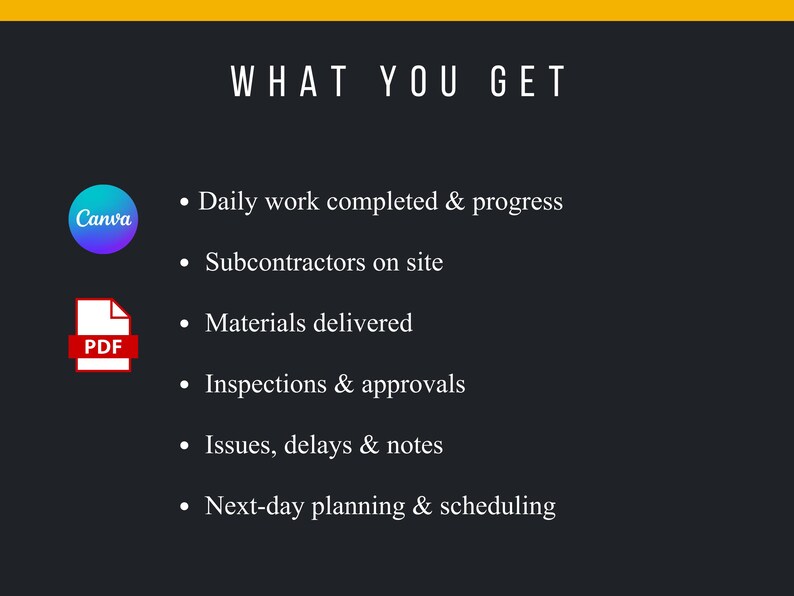 WHAT YOU GET

Canva

PDF

• Daily work completed & progress
• Subcontractors on site
• Materials delivered
• Inspections & approvals
• Issues, delays & notes
• Next-day planning & scheduling